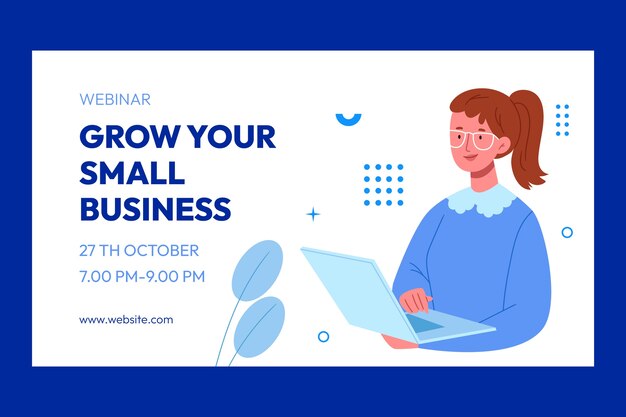 WEBINAR

GROW YOUR SMALL BUSINESS

27 TH OCTOBER

7.00 PM–9.00 PM

www.website.com